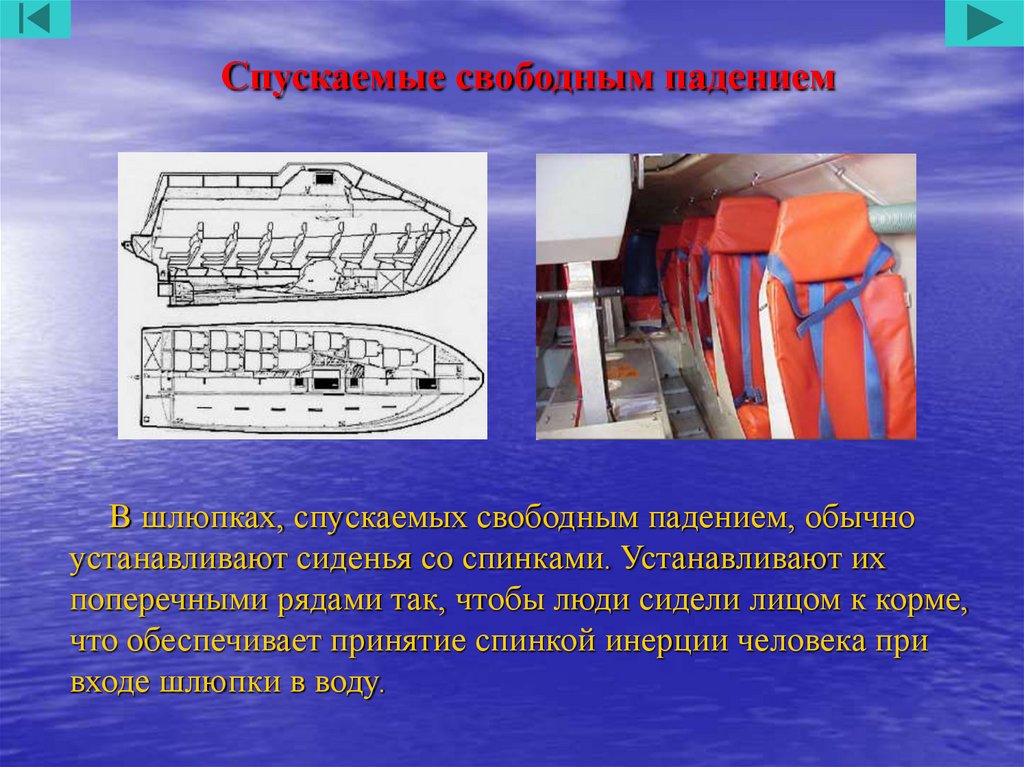 Спускаемые свободным падением

В шлюпках, спускаемых свободным падением, обычно устанавливают сиденья со спинками. Устанавливают их поперечными рядами так, чтобы люди сидели лицом к корме, что обеспечивает принятие спинкой инерции человека при входе шлюпки в воду.